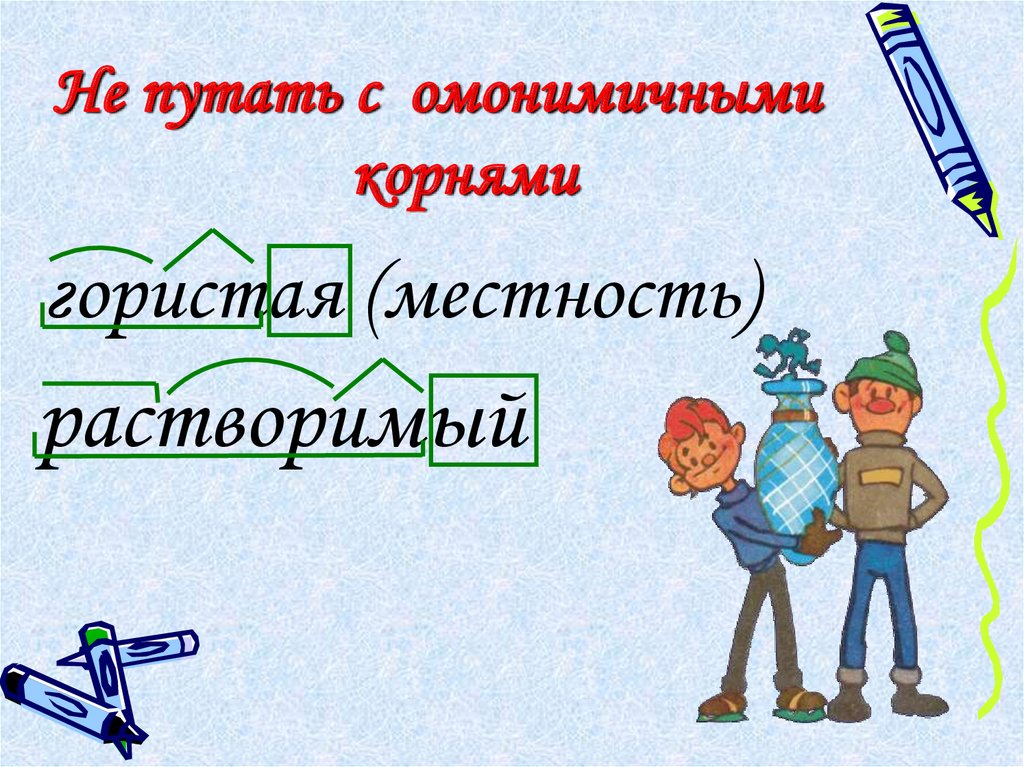 Не путать с омонимичными корнями

гористая (местность)

растворимый